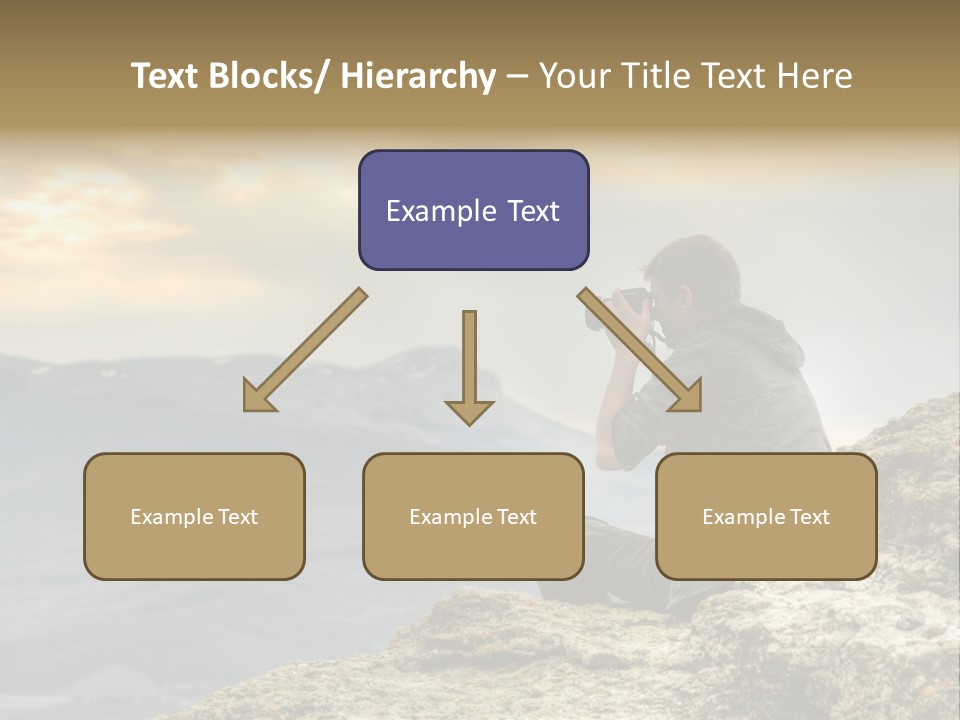 Text Blocks/ Hierarchy – Your Title Text Here

Example Text

Example Text

Example Text

Example Text